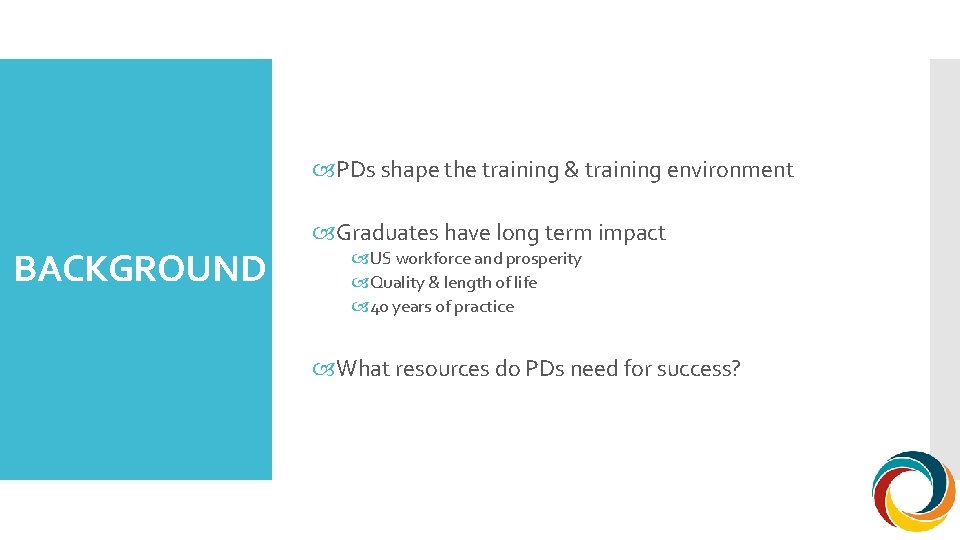 BACKGROUND

PDs shape the training & training environment

Graduates have long term impact

US workforce and prosperity

Quality & length of life

40 years of practice

What resources do PDs need for success?